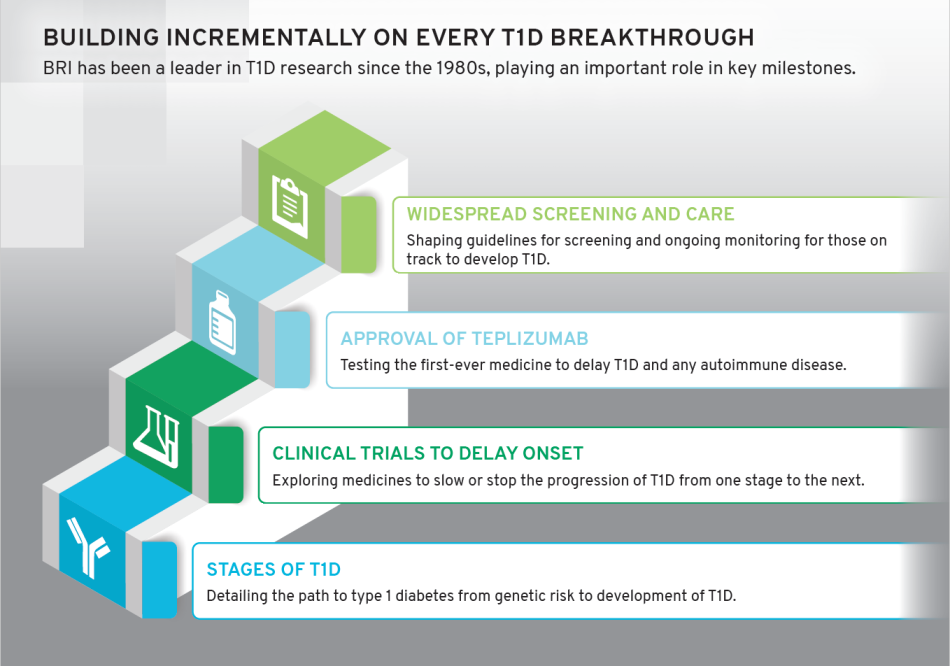 BUILDING INCREMENTALLY ON EVERY T1D BREAKTHROUGH

BRI has been a leader in T1D research since the 1980s, playing an important role in key milestones.

WIDESPREAD SCREENING AND CARE

Shaping guidelines for screening and ongoing monitoring for those on track to develop T1D.

APPROVAL OF TEPLIZUMAB

Testing the first-ever medicine to delay T1D and any autoimmune disease.

CLINICAL TRIALS TO DELAY ONSET

Exploring medicines to slow or stop the progression of T1D from one stage to the next.

STAGES OF T1D

Detailing the path to type 1 diabetes from genetic risk to development of T1D.